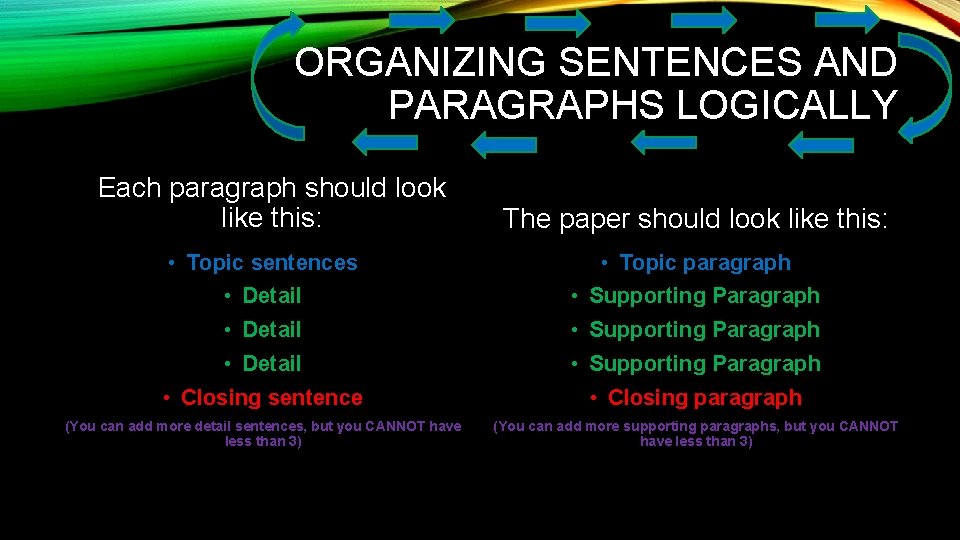 ORGANIZING SENTENCES AND PARAGRAPHS LOGICALLY

Each paragraph should look like this:

• Topic sentences
• Detail
• Detail
• Detail
• Closing sentence

(You can add more detail sentences, but you CANNOT have less than 3)

The paper should look like this:

• Topic paragraph
• Supporting Paragraph
• Supporting Paragraph
• Supporting Paragraph
• Closing paragraph

(You can add more supporting paragraphs, but you CANNOT have less than 3)